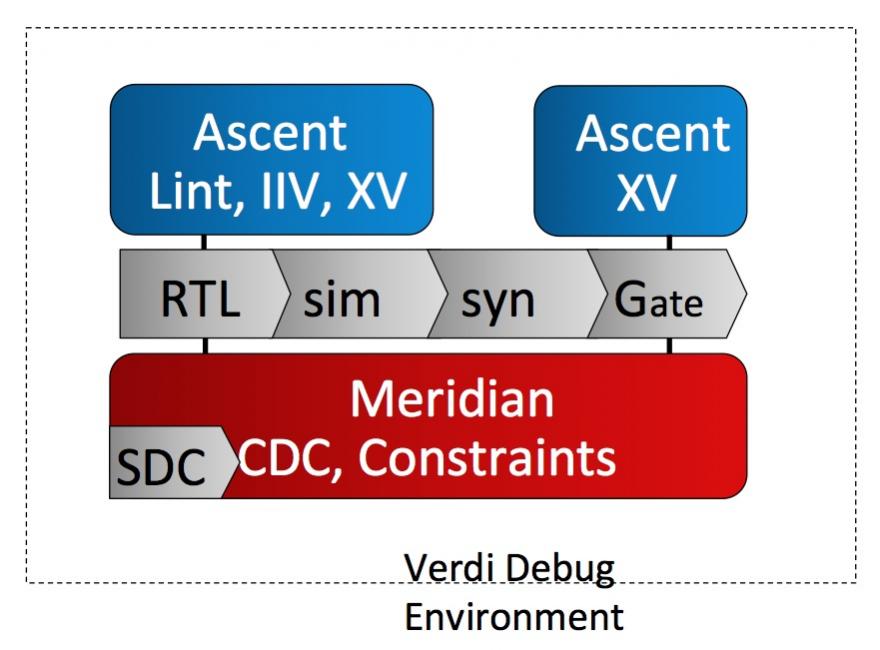 Ascent
Lint, IIV, XV

Ascent
XV

RTL
sim
syn
Gate

Meridian
CDC, Constraints
SDC

Verdi Debug
Environment